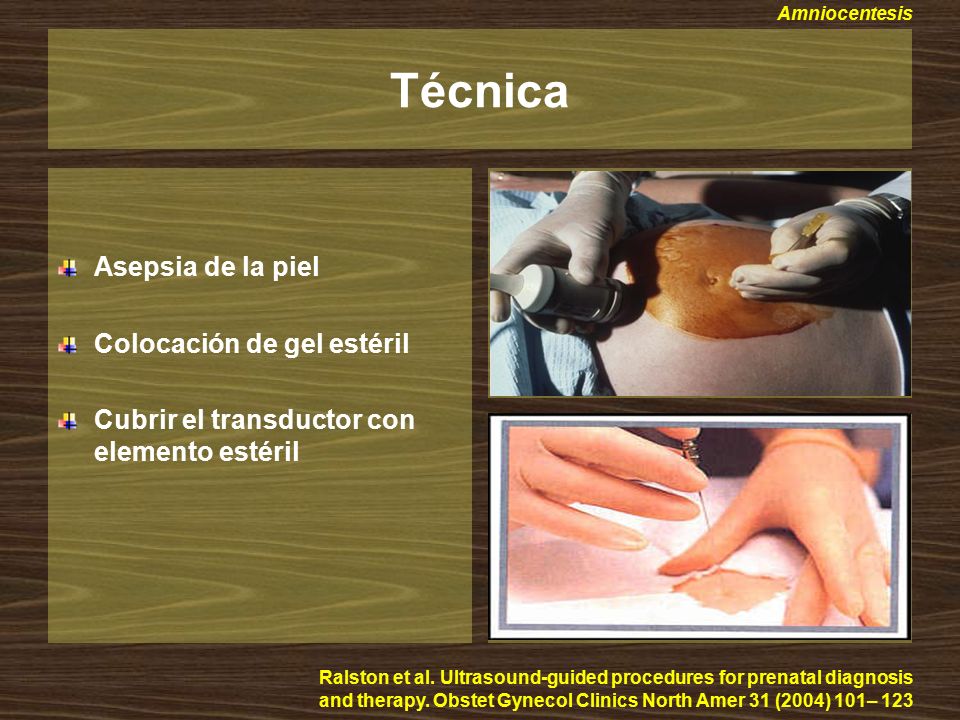 Amniocentesis

Técnica

Asepsia de la piel

Colocación de gel estéril

Cubrir el transductor con elemento estéril

Ralston et al. Ultrasound-guided procedures for prenatal diagnosis and therapy. Obstet Gynecol Clinics North Amer 31 (2004) 101– 123